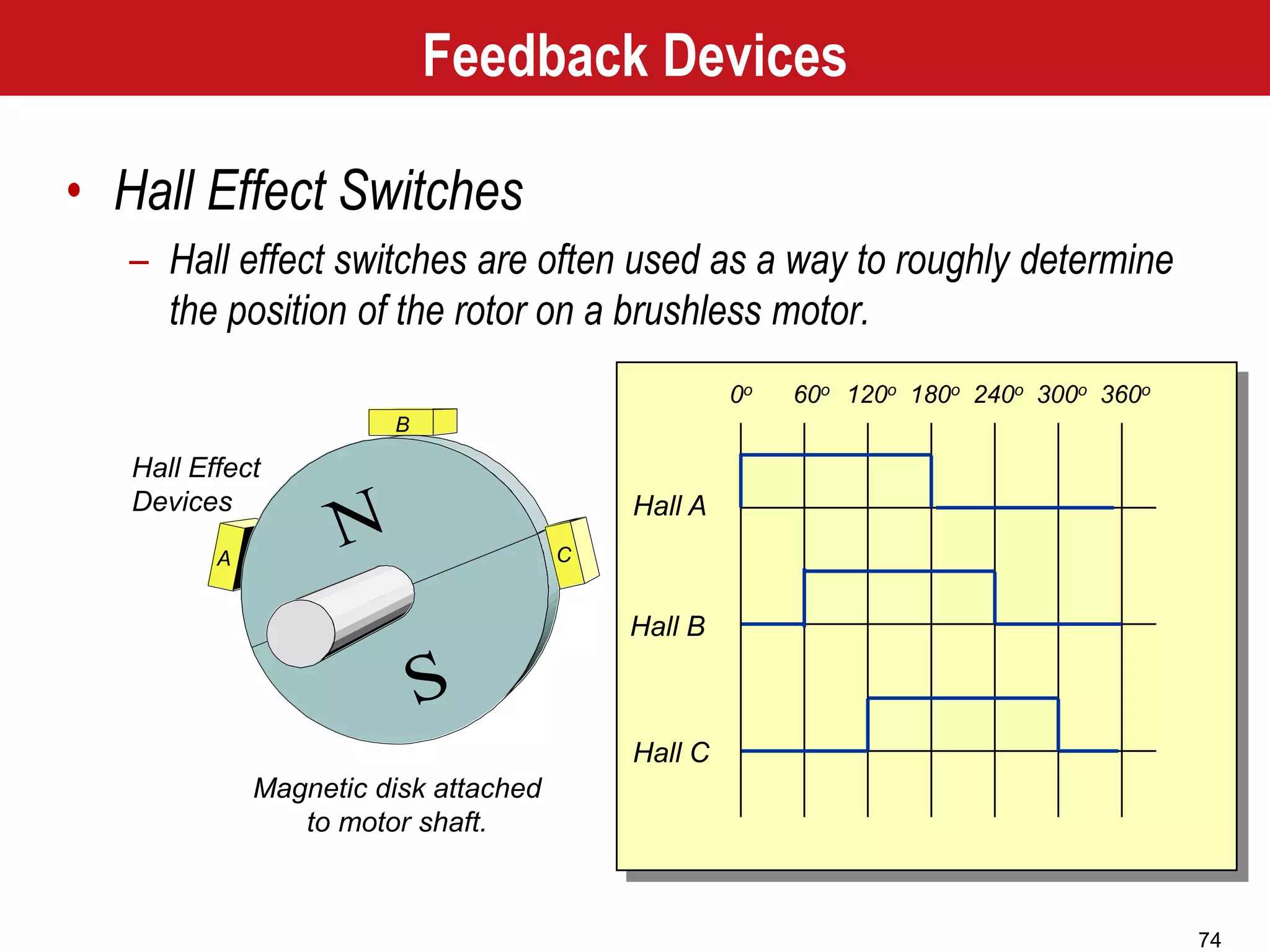 Feedback Devices

• Hall Effect Switches

– Hall effect switches are often used as a way to roughly determine the position of the rotor on a brushless motor.

Hall Effect Devices

B

A

C

N

S

Magnetic disk attached to motor shaft.

$0^o$ $60^o$ $120^o$ $180^o$ $240^o$ $300^o$ $360^o$

Hall A

Hall B

Hall C

74